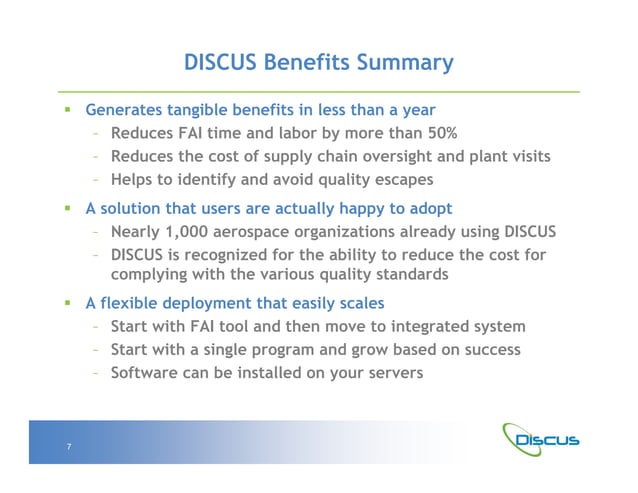 DISCUS Benefits Summary

▪ Generates tangible benefits in less than a year
– Reduces FAI time and labor by more than 50%
– Reduces the cost of supply chain oversight and plant visits
– Helps to identify and avoid quality escapes

▪ A solution that users are actually happy to adopt
– Nearly 1,000 aerospace organizations already using DISCUS
– DISCUS is recognized for the ability to reduce the cost for complying with the various quality standards

▪ A flexible deployment that easily scales
– Start with FAI tool and then move to integrated system
– Start with a single program and grow based on success
– Software can be installed on your servers

7

DISCUS